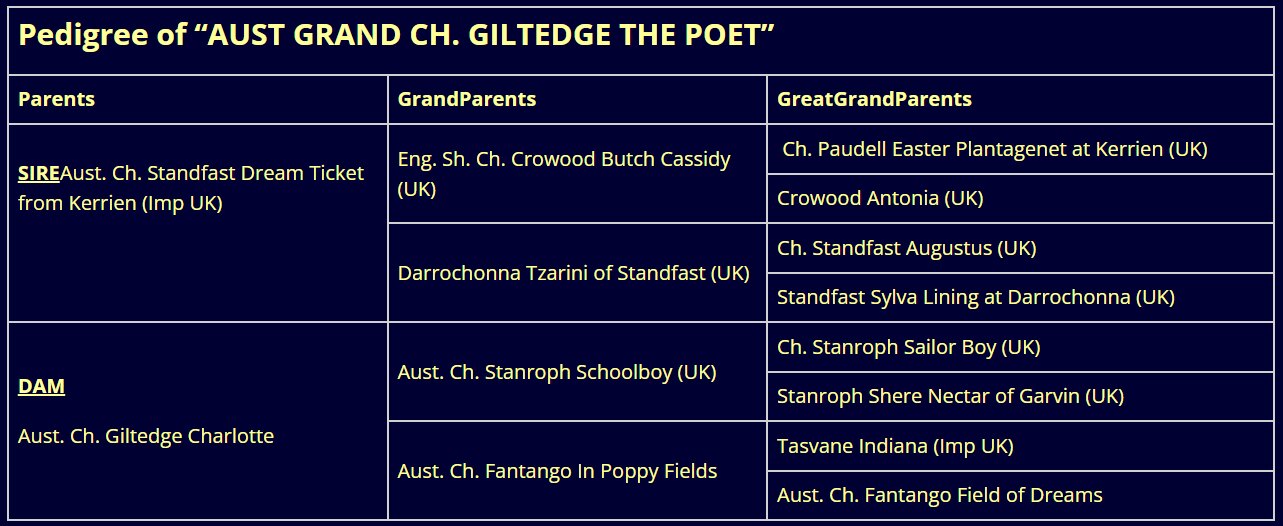 Pedigree of “AUST GRAND CH. GILTEDGE THE POET”

| Parents | GrandParents | GreatGrandParents |
|---|---|---|
| SIREAust. Ch. Standfast Dream Ticket from Kerrien (Imp UK) | Eng. Sh. Ch. Crowood Butch Cassidy (UK) | Ch. Paudell Easter Plantagenet at Kerrien (UK) |
| | | Crowood Antonia (UK) |
| | Darrochonna Tzarini of Standfast (UK) | Ch. Standfast Augustus (UK) |
| | | Standfast Sylva Lining at Darrochonna (UK) |
| DAM Aust. Ch. Giltedge Charlotte | Aust. Ch. Stanroph Schoolboy (UK) | Ch. Stanroph Sailor Boy (UK) |
| | | Stanroph Shere Nectar of Garvin (UK) |
| | Aust. Ch. Fantango In Poppy Fields | Tasvane Indiana (Imp UK) |
| | | Aust. Ch. Fantango Field of Dreams |